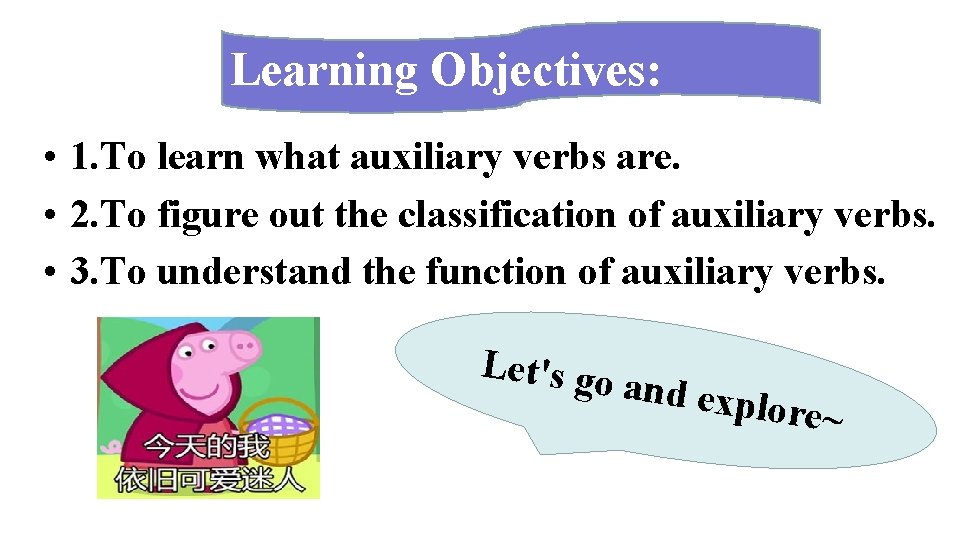 Learning Objectives:

• 1.To learn what auxiliary verbs are.
• 2.To figure out the classification of auxiliary verbs.
• 3.To understand the function of auxiliary verbs.

今天的我
依旧可爱迷人

Let's go and explore~